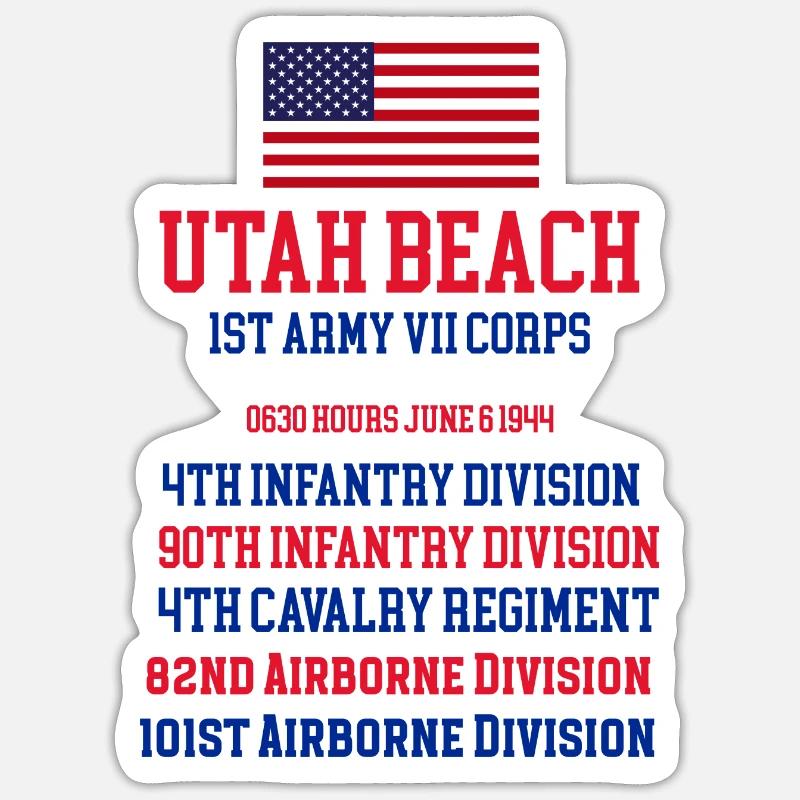 UTAH BEACH
1ST ARMY VII CORPS

0630 HOURS JUNE 6 1944

4TH INFANTRY DIVISION
90TH INFANTRY DIVISION
4TH CAVALRY REGIMENT
82ND AIRBORNE DIVISION
101ST AIRBORNE DIVISION